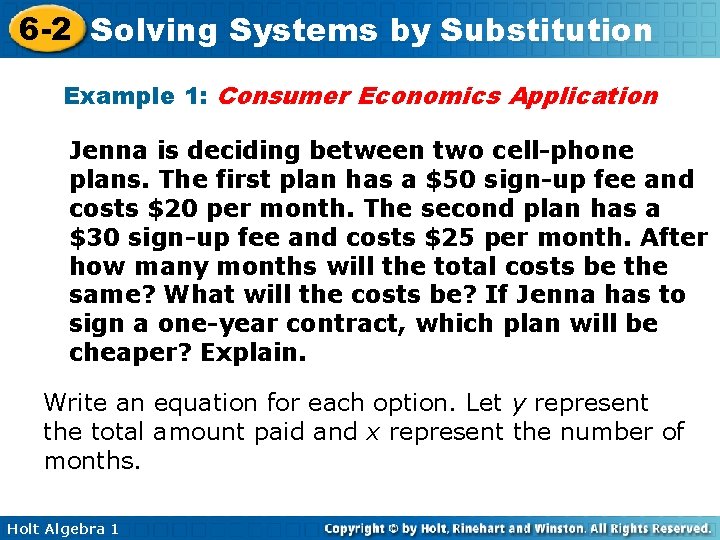 6-2 Solving Systems by Substitution

Example 1: Consumer Economics Application

Jenna is deciding between two cell-phone plans. The first plan has a \$50 sign-up fee and costs \$20 per month. The second plan has a \$30 sign-up fee and costs \$25 per month. After how many months will the total costs be the same? What will the costs be? If Jenna has to sign a one-year contract, which plan will be cheaper? Explain.

Write an equation for each option. Let $y$ represent the total amount paid and $x$ represent the number of months.

Holt Algebra 1

Copyright © by Holt, Rinehart and Winston. All Rights Reserved.